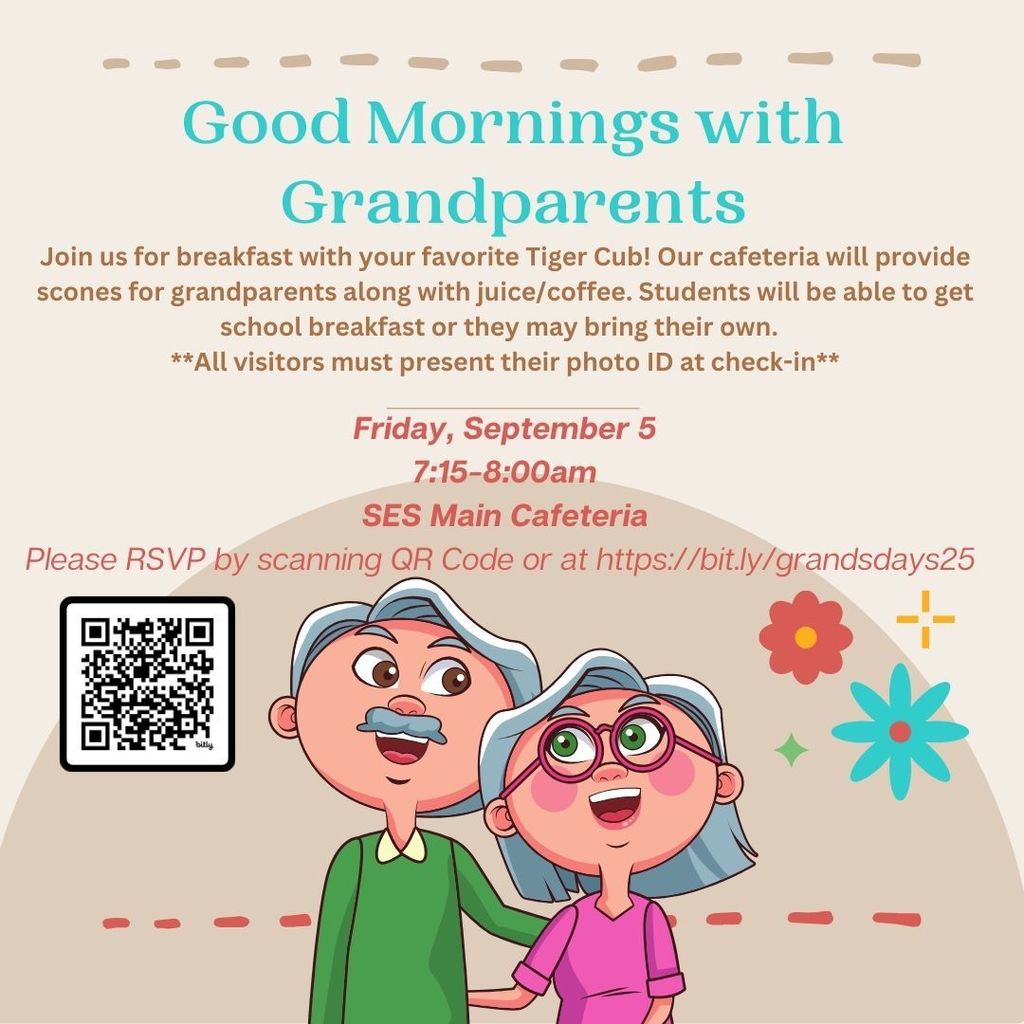 Good Mornings with Grandparents

Join us for breakfast with your favorite Tiger Cub! Our cafeteria will provide scones for grandparents along with juice/coffee. Students will be able to get school breakfast or they may bring their own.
**All visitors must present their photo ID at check-in**

Friday, September 5
7:15-8:00am
SES Main Cafeteria
Please RSVP by scanning QR Code or at https://bit.ly/grandsdays25

bitly